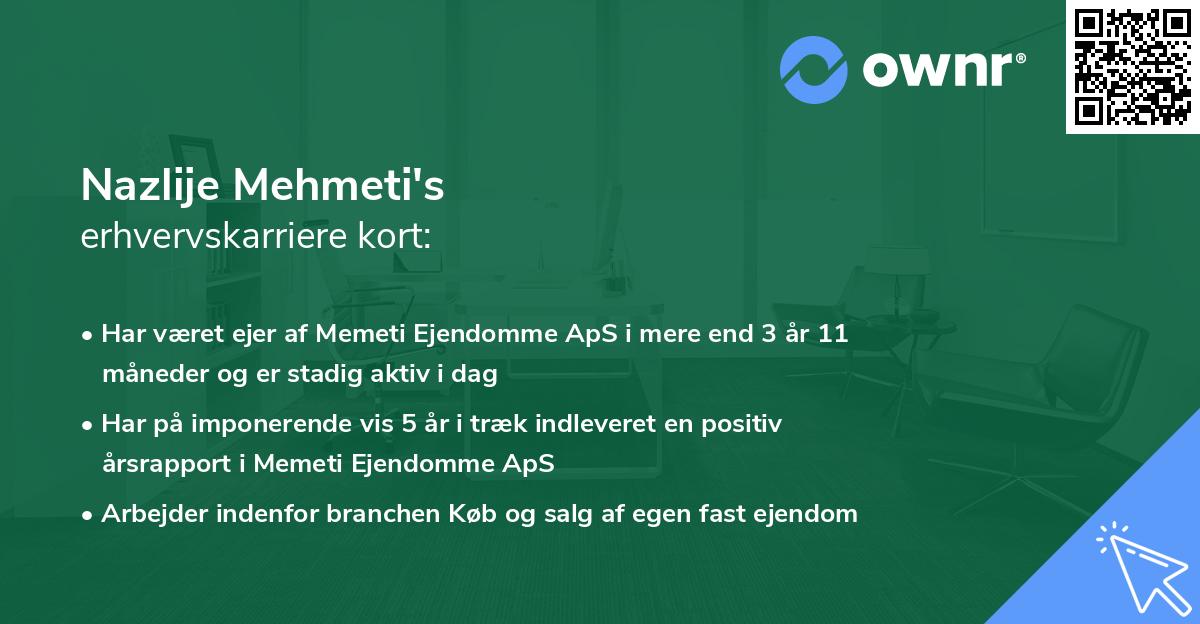 ownr®

Nazlije Mehmeti's
erhvervskarriere kort:

• Har været ejer af Memeti Ejendomme ApS i mere end 3 år 11 måneder og er stadig aktiv i dag

• Har på imponerende vis 5 år i træk indleveret en positiv årsrapport i Memeti Ejendomme ApS

• Arbejder indenfor branchen Køb og salg af egen fast ejendom